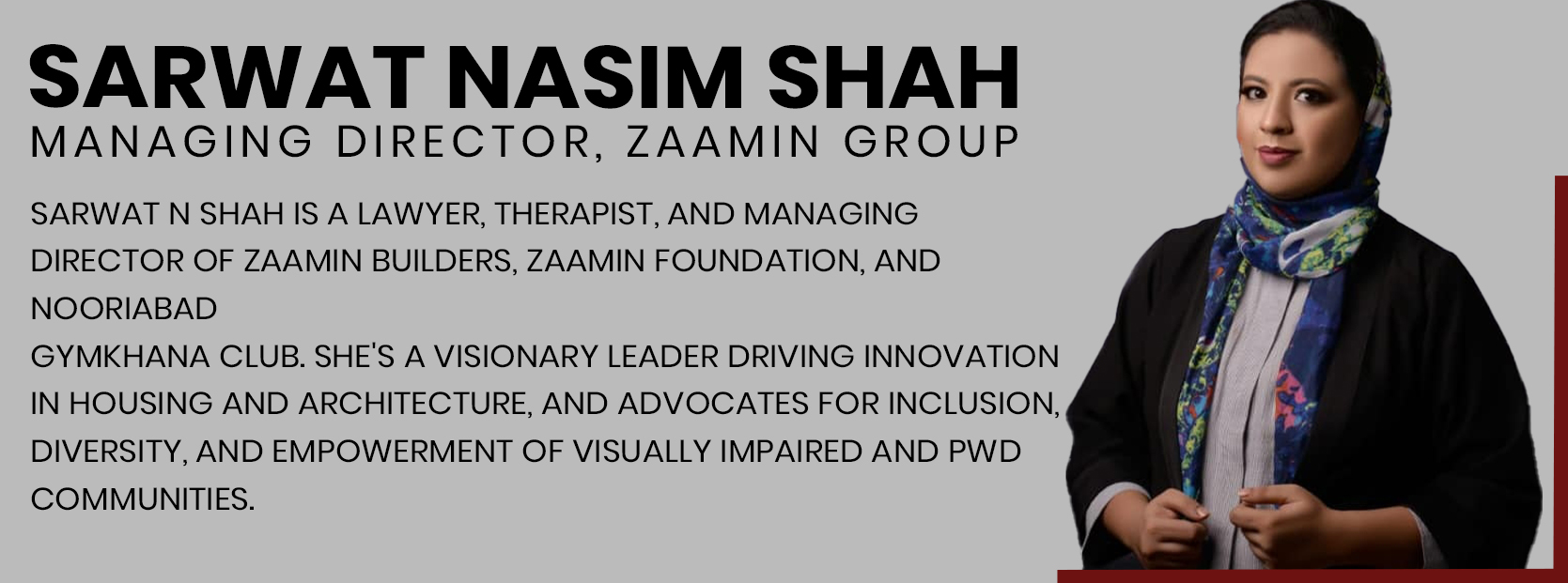 SARWAT NASIM SHAH
MANAGING DIRECTOR, ZAAMIN GROUP

SARWAT N SHAH IS A LAWYER, THERAPIST, AND MANAGING DIRECTOR OF ZAAMIN BUILDERS, ZAAMIN FOUNDATION, AND NOORIABAD
GYMKHANA CLUB. SHE'S A VISIONARY LEADER DRIVING INNOVATION IN HOUSING AND ARCHITECTURE, AND ADVOCATES FOR INCLUSION, DIVERSITY, AND EMPOWERMENT OF VISUALLY IMPAIRED AND PWD COMMUNITIES.